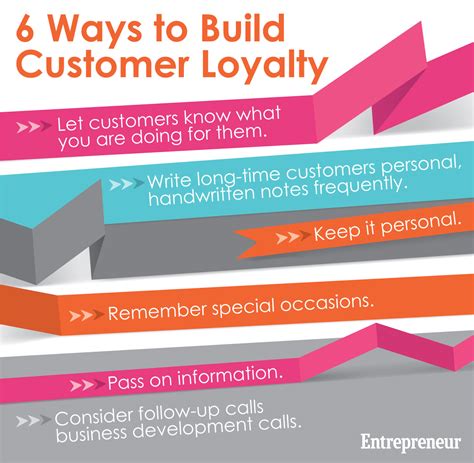 6 Ways to Build Customer Loyalty

Let customers know what you are doing for them.

Write long-time customers personal, handwritten notes frequently.

Keep it personal.

Remember special occasions.

Pass on information.

Consider follow-up calls business development calls.

Entrepreneur